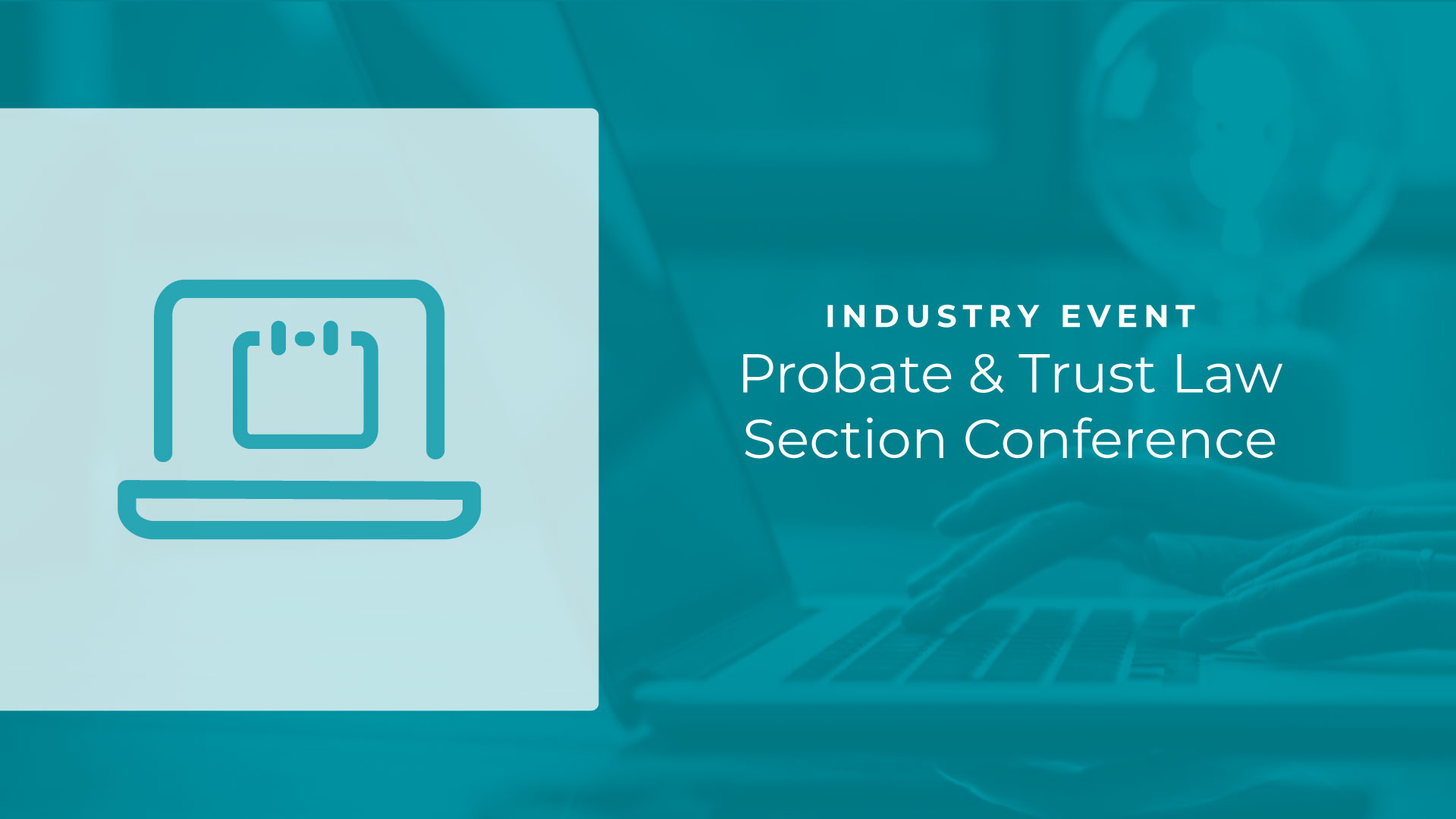 INDUSTRY EVENT
Probate & Trust Law Section Conference